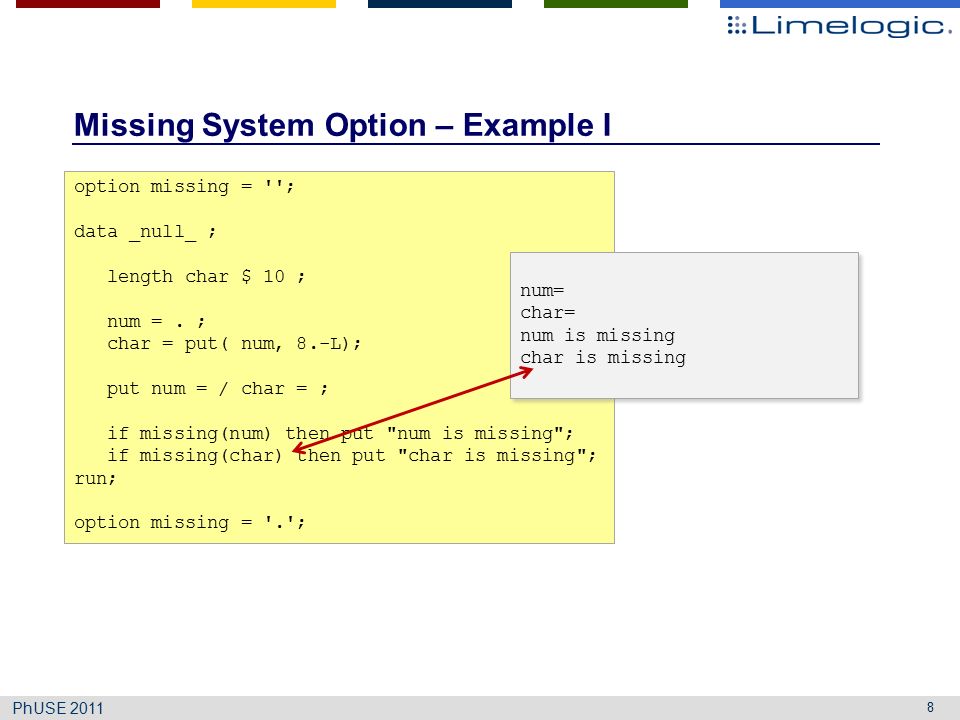 Limelogic.

Missing System Option – Example I

option missing = '';

data _null_ ;

length char $ 10 ;

num = . ;
char = put( num, 8.-L);

put num = / char = ;

if missing(num) then put "num is missing";
if missing(char) then put "char is missing";
run;

option missing = '.';

num=
char=
num is missing
char is missing

PhUSE 2011

8